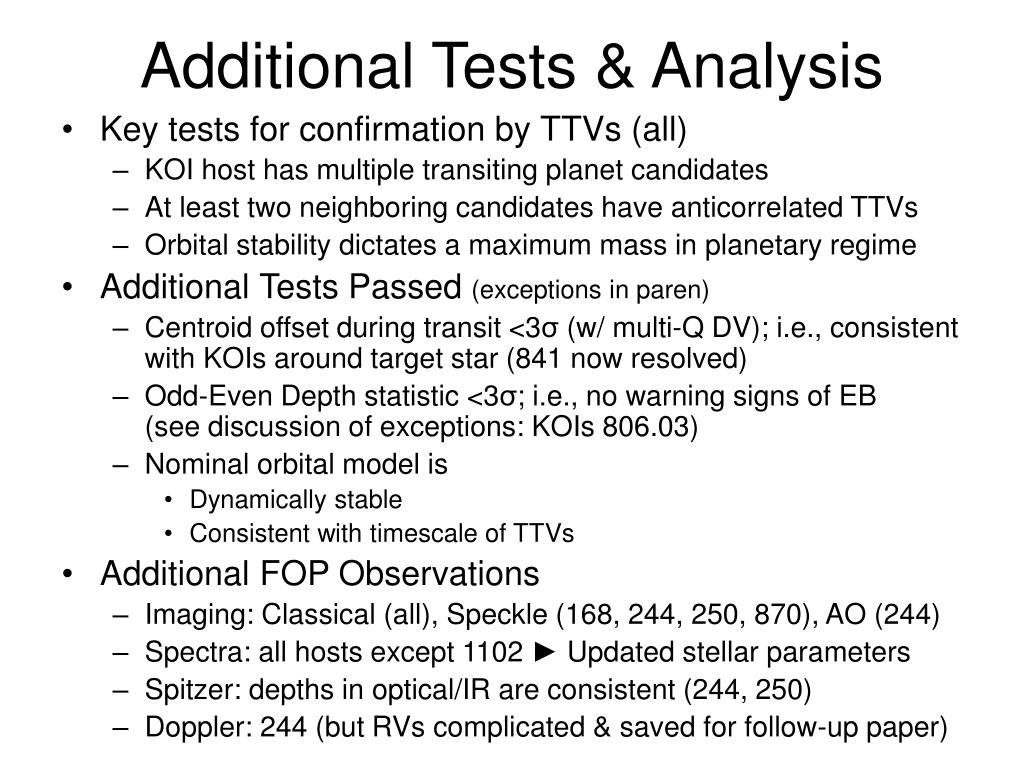 Additional Tests & Analysis

• Key tests for confirmation by TTVs (all)
– KOI host has multiple transiting planet candidates
– At least two neighboring candidates have anticorrelated TTVs
– Orbital stability dictates a maximum mass in planetary regime

• Additional Tests Passed (exceptions in paren)
– Centroid offset during transit <3σ (w/ multi-Q DV); i.e., consistent with KOIs around target star (841 now resolved)
– Odd-Even Depth statistic <3σ; i.e., no warning signs of EB (see discussion of exceptions: KOIs 806.03)
– Nominal orbital model is
• Dynamically stable
• Consistent with timescale of TTVs

• Additional FOP Observations
– Imaging: Classical (all), Speckle (168, 244, 250, 870), AO (244)
– Spectra: all hosts except 1102 ► Updated stellar parameters
– Spitzer: depths in optical/IR are consistent (244, 250)
– Doppler: 244 (but RVs complicated & saved for follow-up paper)